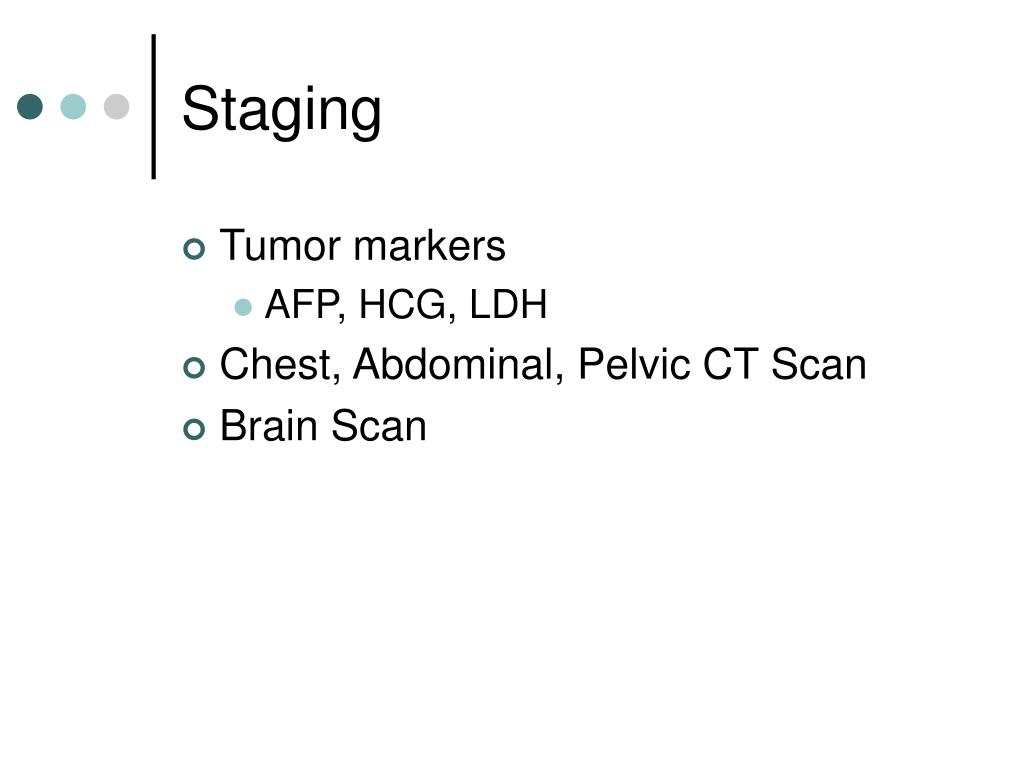 Staging

Tumor markers
AFP, HCG, LDH
Chest, Abdominal, Pelvic CT Scan
Brain Scan